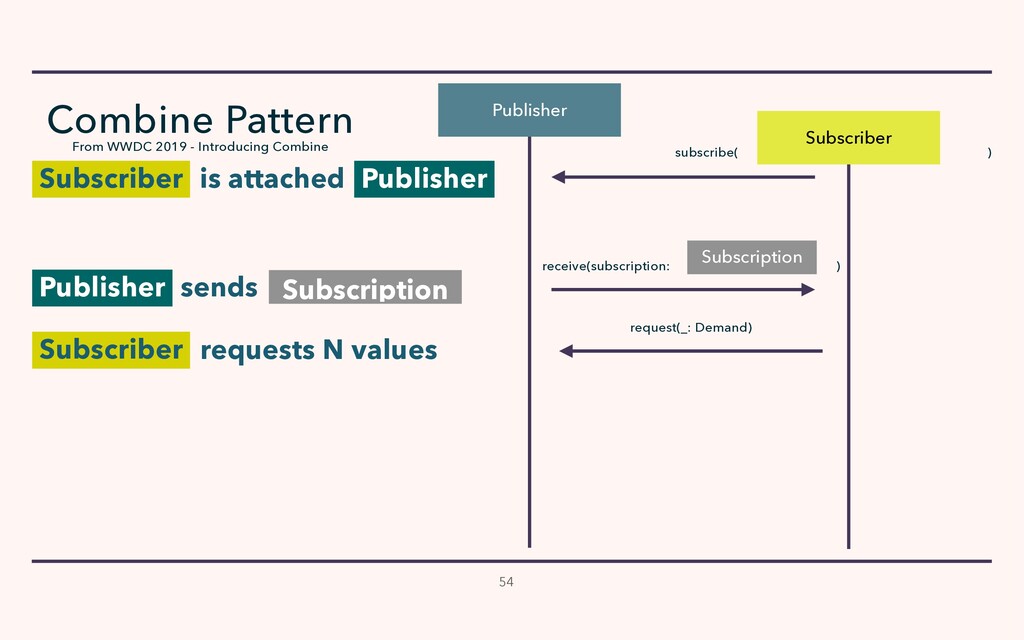 Combine Pattern
From WWDC 2019 - Introducing Combine

Subscriber is attached Publisher

Publisher sends Subscription

Subscriber requests N values

Publisher

Subscriber

subscribe( )

receive(subscription: Subscription )

request(_: Demand)

54